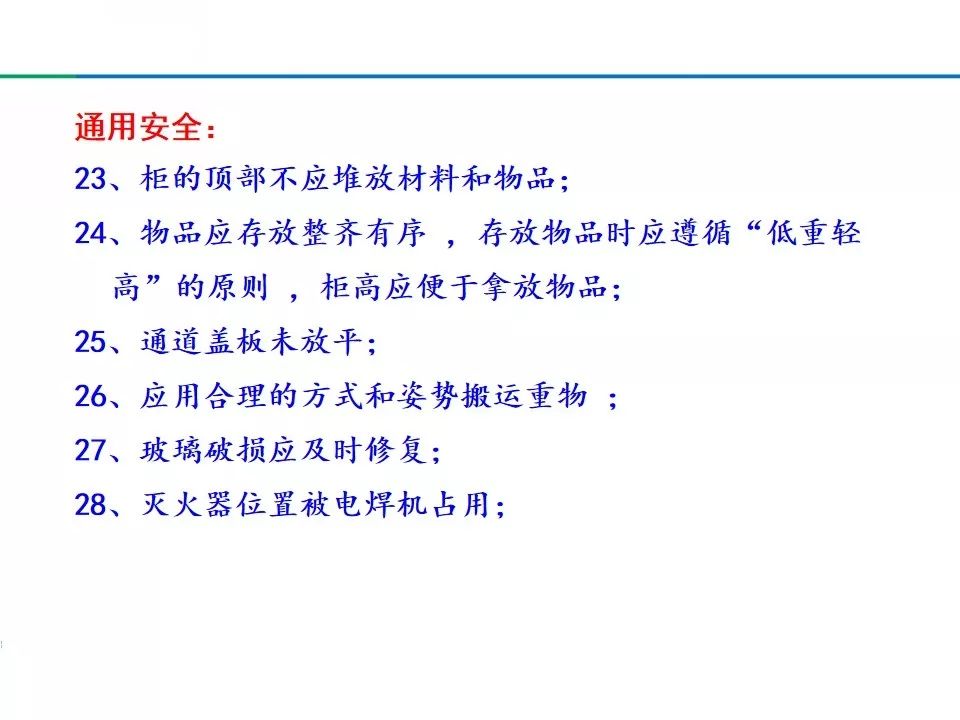 通用安全：

23、柜的顶部不应堆放材料和物品；

24、物品应存放整齐有序 ，存放物品时应遵循“低重轻高”的原则 ，柜高应便于拿放物品；

25、通道盖板未放平；

26、应用合理的方式和姿势搬运重物 ；

27、玻璃破损应及时修复；

28、灭火器位置被电焊机占用；